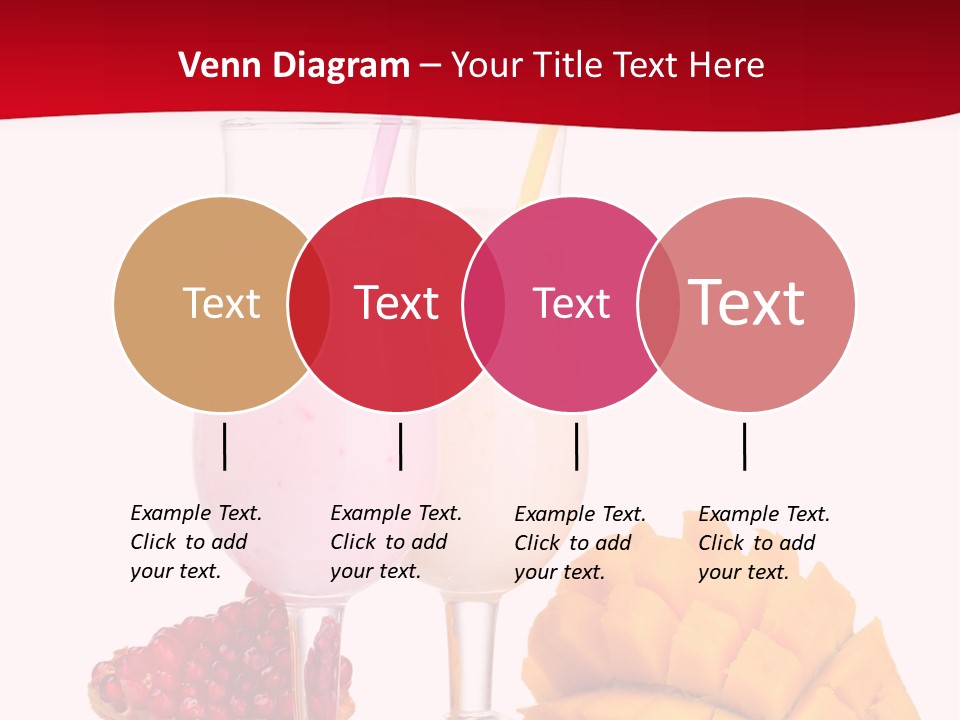 Venn Diagram – Your Title Text Here

Text

Text

Text

Text

Example Text. Click to add your text.

Example Text. Click to add your text.

Example Text. Click to add your text.

Example Text. Click to add your text.